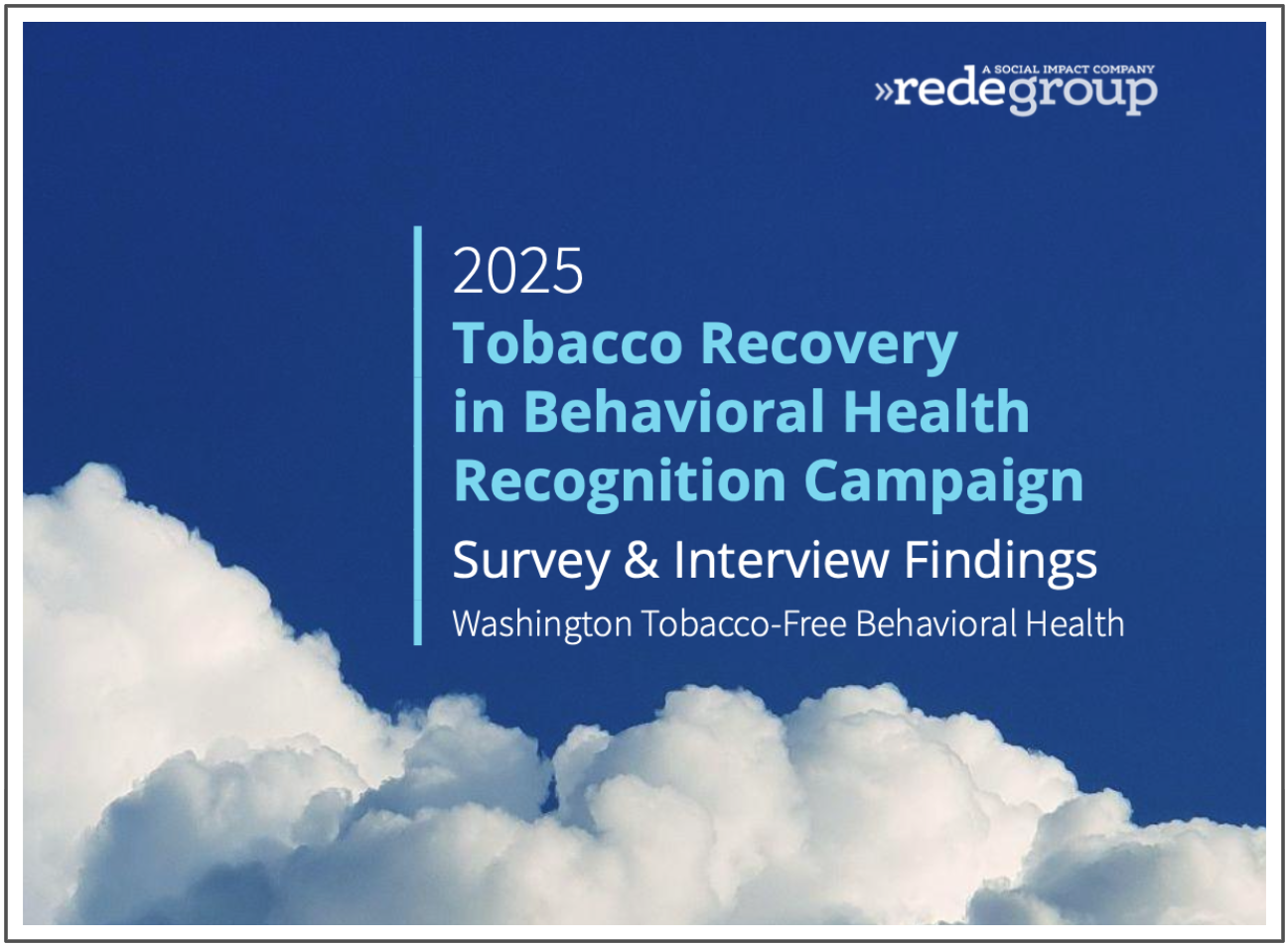 A SOCIAL IMPACT COMPANY
»redegroup

2025
Tobacco Recovery in Behavioral Health Recognition Campaign
Survey & Interview Findings
Washington Tobacco-Free Behavioral Health